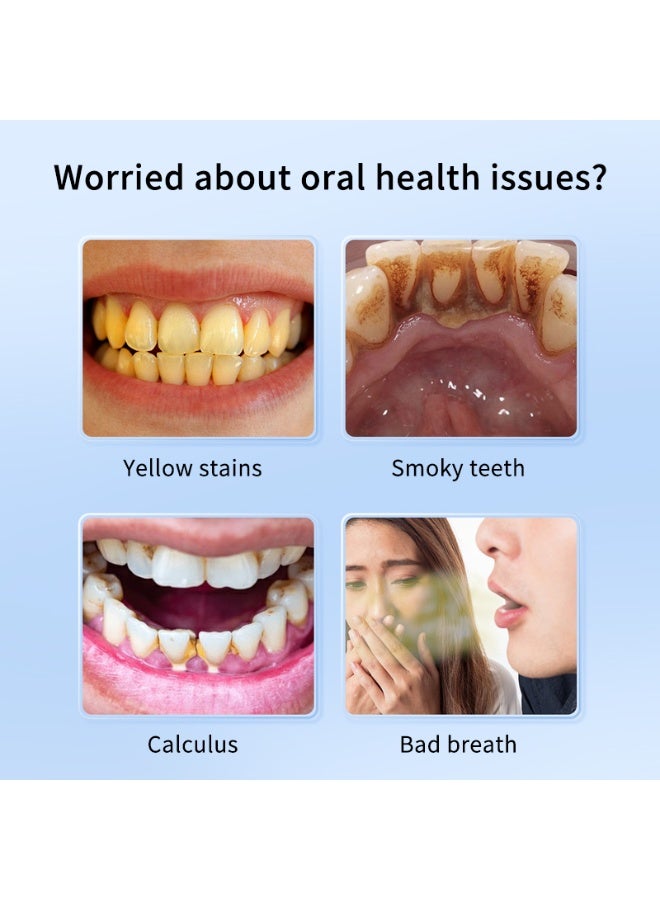 Worried about oral health issues?

Yellow stains

Smoky teeth

Calculus

Bad breath